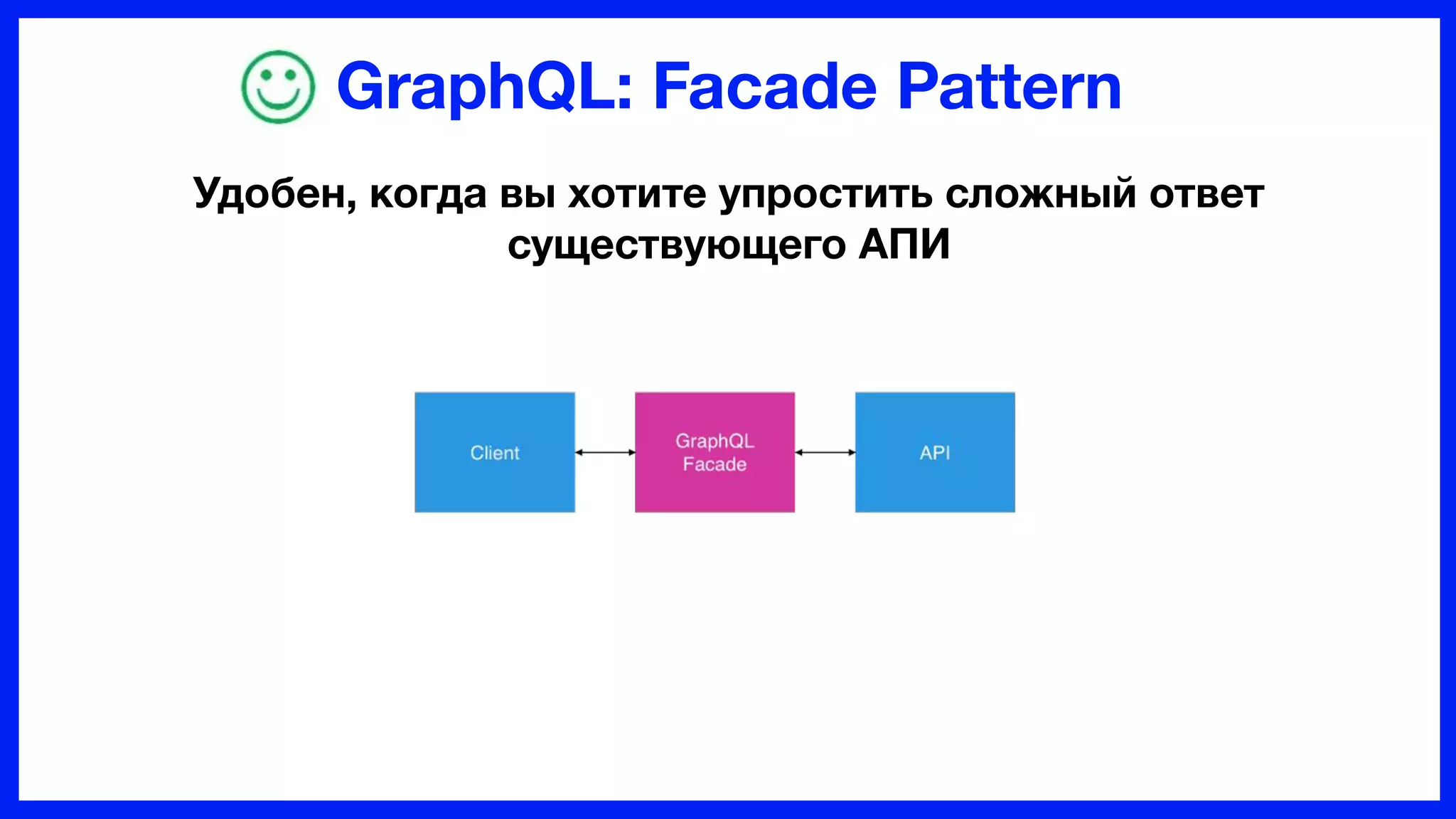 GraphQL: Facade Pattern

Удобен, когда вы хотите упростить сложный ответ существующего АПИ

Client

GraphQL Facade

API